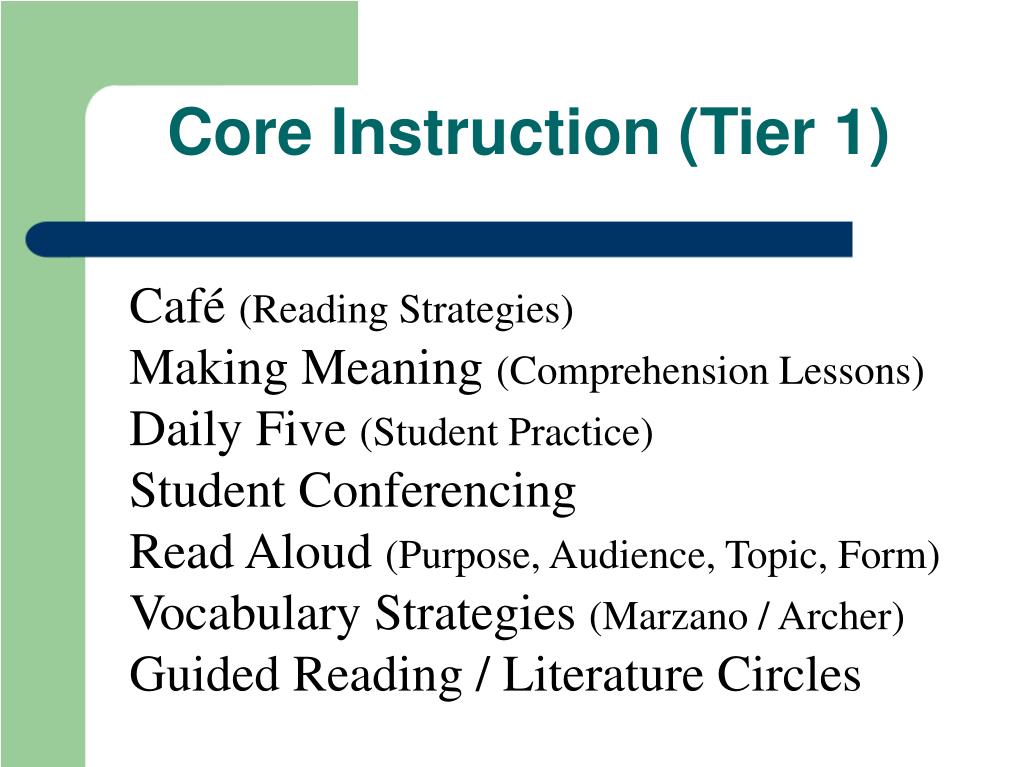 Core Instruction (Tier 1)

Café (Reading Strategies)
Making Meaning (Comprehension Lessons)
Daily Five (Student Practice)
Student Conferencing
Read Aloud (Purpose, Audience, Topic, Form)
Vocabulary Strategies (Marzano / Archer)
Guided Reading / Literature Circles